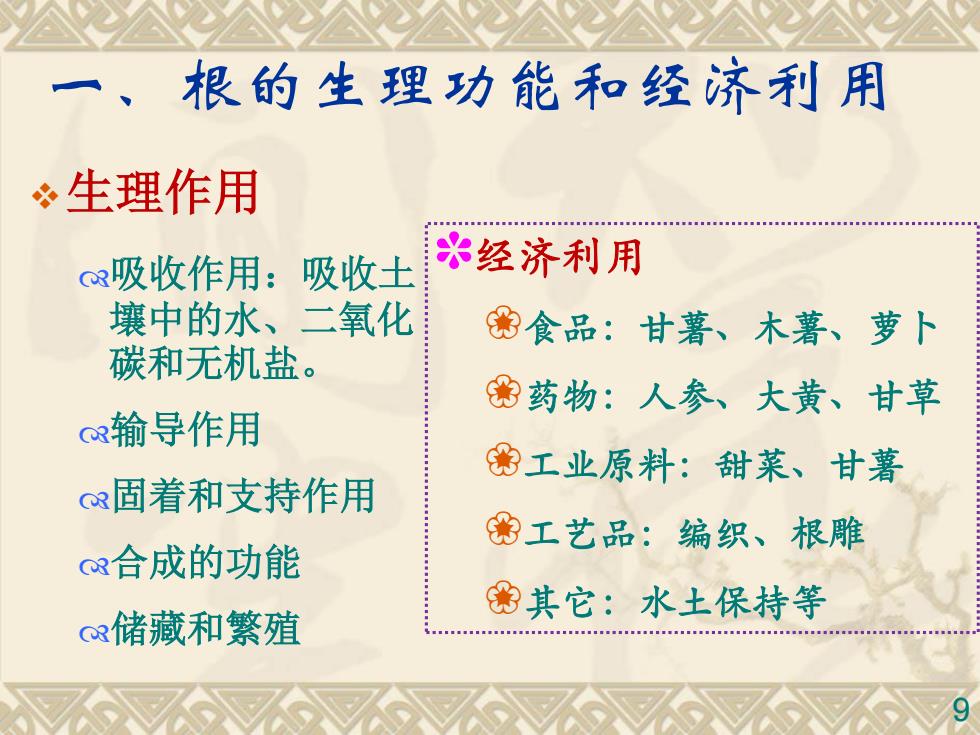 一、根的生理功能和经济利用

生理作用

吸收作用：吸收土壤中的水、二氧化碳和无机盐。

输导作用

固着和支持作用

合成的功能

储藏和繁殖

经济利用

食品：甘薯、木薯、萝卜

药物：人参、大黄、甘草

工业原料：甜菜、甘薯

工艺品：编织、根雕

其它：水土保持等

9